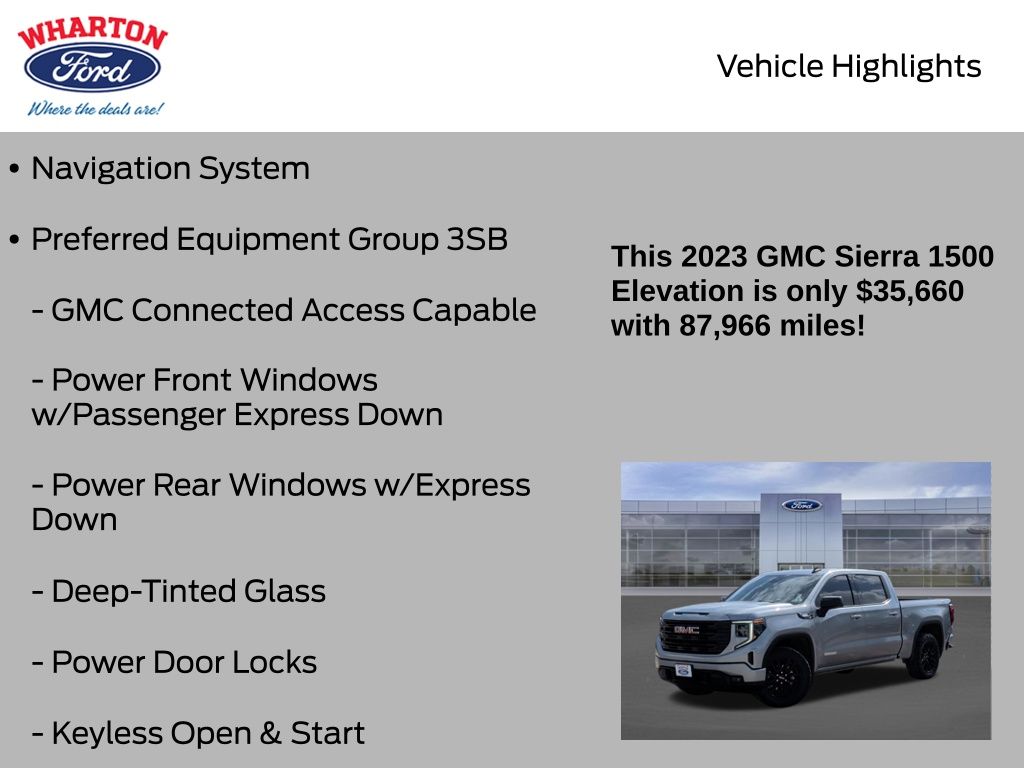 WHARTON
Ford
Where the deals are!

Vehicle Highlights

• Navigation System

• Preferred Equipment Group 3SB

- GMC Connected Access Capable

- Power Front Windows w/Passenger Express Down

- Power Rear Windows w/Express Down

- Deep-Tinted Glass

- Power Door Locks

- Keyless Open & Start

This 2023 GMC Sierra 1500 Elevation is only $35,660 with 87,966 miles!

Ford

GMC